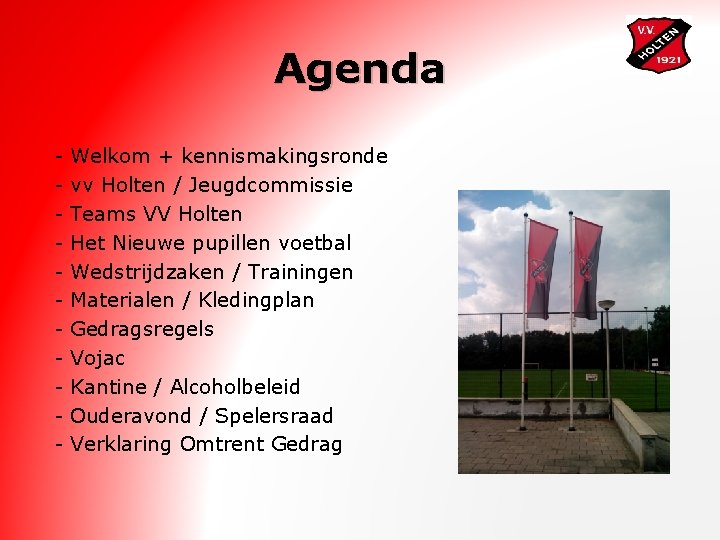 V.V. HOLTEN 1921

Agenda

- Welkom + kennismakingsronde
- vv Holten / Jeugdcommissie
- Teams VV Holten
- Het Nieuwe pupillen voetbal
- Wedstrijdzaken / Trainingen
- Materialen / Kledingplan
- Gedragsregels
- Vojac
- Kantine / Alcoholbeleid
- Ouderavond / Spelersraad
- Verklaring Omtrent Gedrag